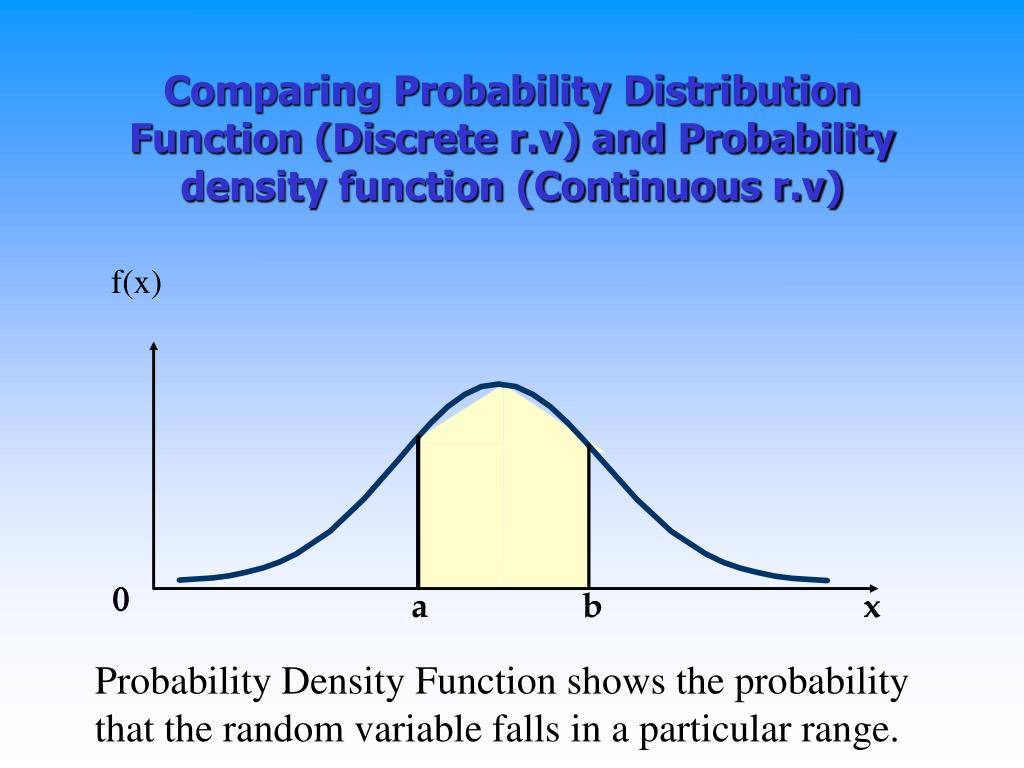 Comparing Probability Distribution Function (Discrete r.v) and Probability density function (Continuous r.v)

f(x)

0

a

b

x

Probability Density Function shows the probability that the random variable falls in a particular range.